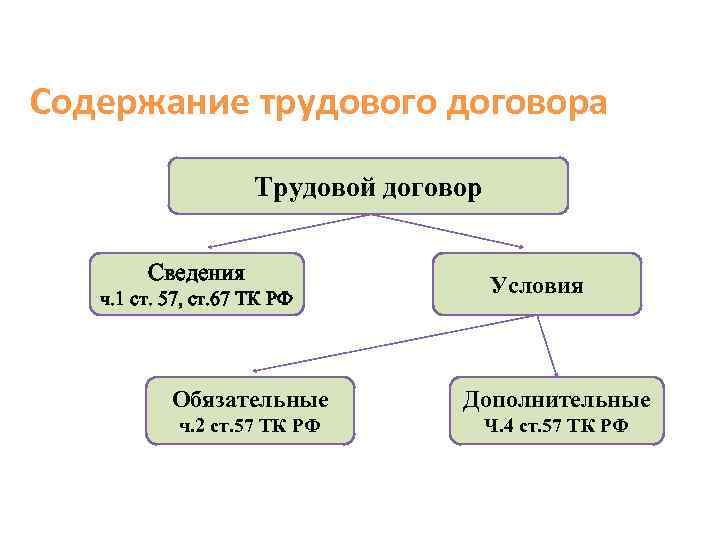 Содержание трудового договора

Трудовой договор

Сведения
ч.1 ст. 57, ст.67 ТК РФ

Условия

Обязательные
ч.2 ст.57 ТК РФ

Дополнительные
Ч.4 ст.57 ТК РФ